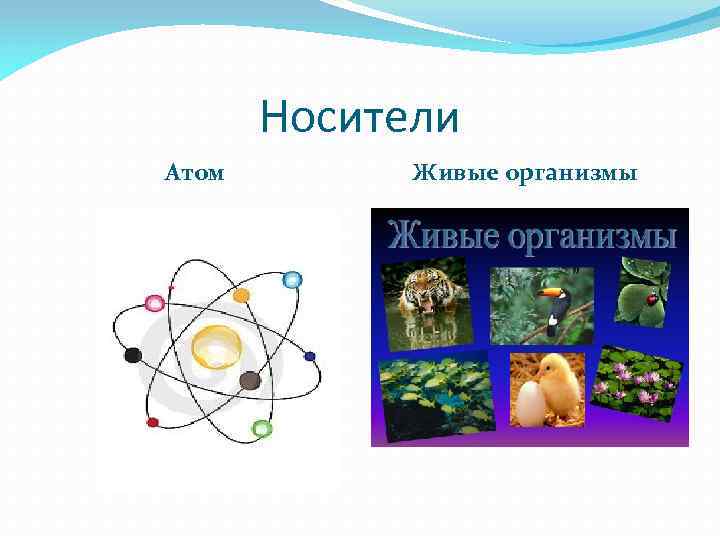 Носители

Атом

Живые организмы

Живые организмы